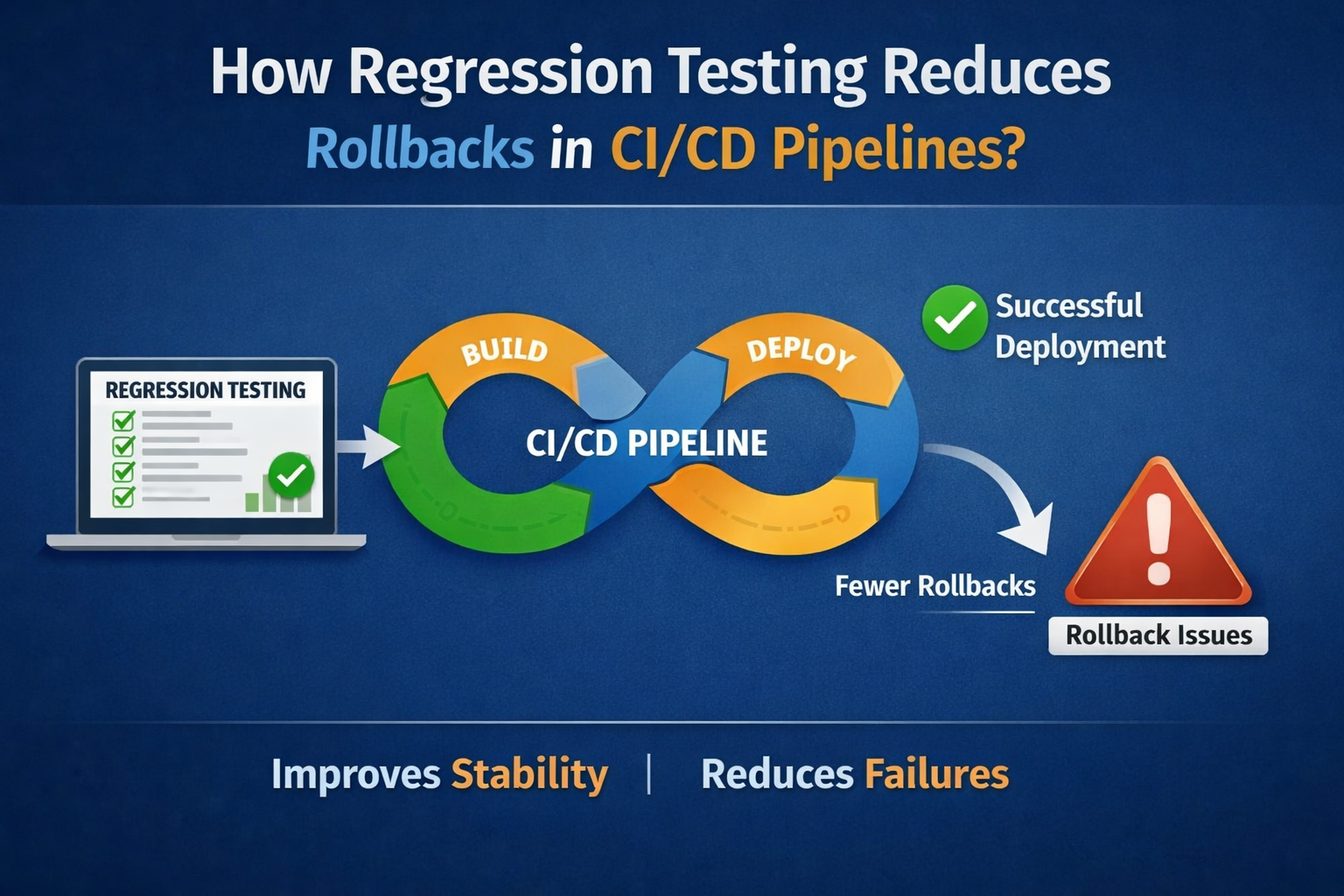 How Regression Testing Reduces Rollbacks in CI/CD Pipelines?

REGRESSION TESTING

BUILD

DEPLOY

CI/CD PIPELINE

Successful Deployment

Fewer Rollbacks

Rollback Issues

Improves Stability | Reduces Failures